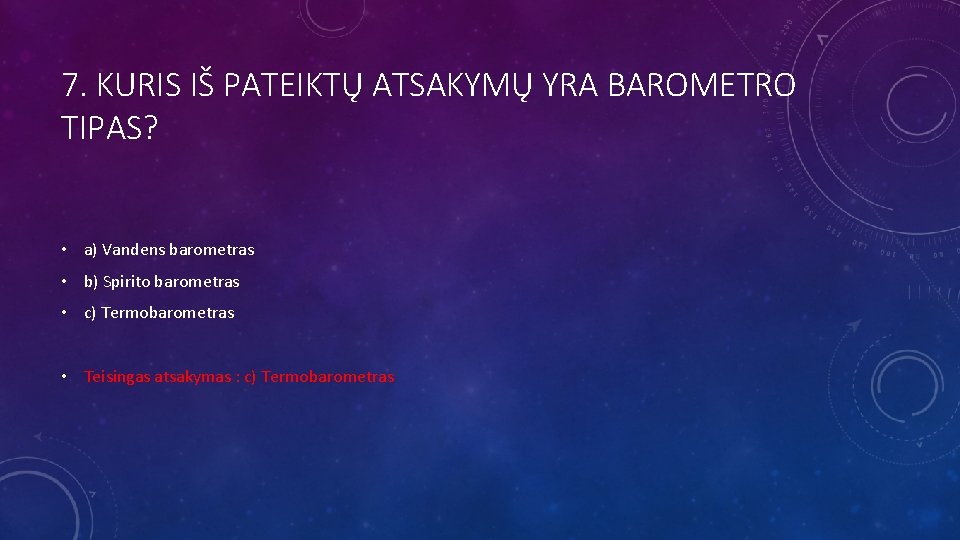 7. KURIS IŠ PATEIKTŲ ATSAKYMŲ YRA BAROMETRO TIPAS?

• a) Vandens barometras
• b) Spirito barometras
• c) Termobarometras

• Teisingas atsakymas : c) Termobarometras